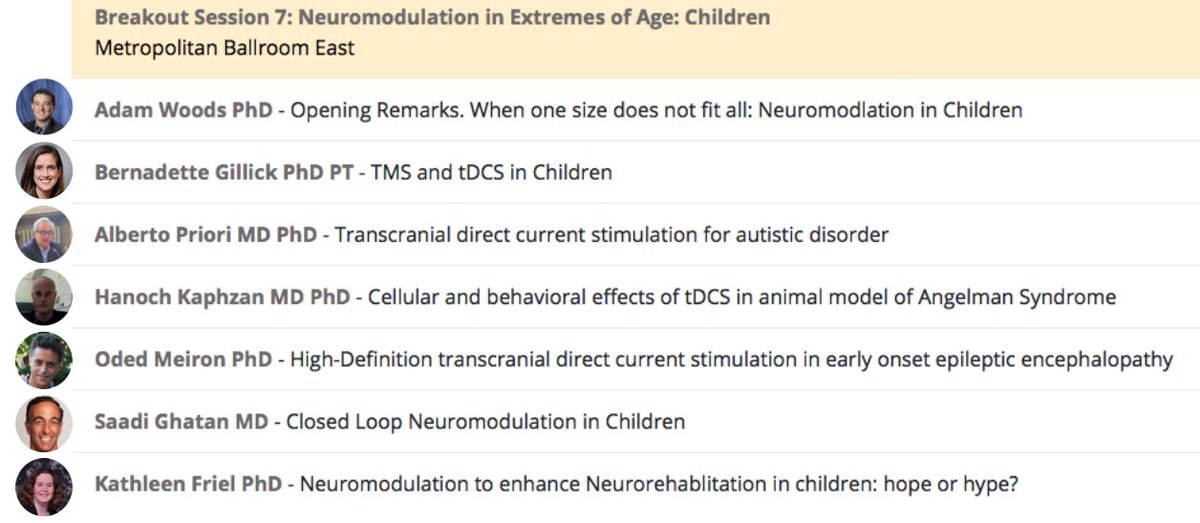 Breakout Session 7: Neuromodulation in Extremes of Age: Children
Metropolitan Ballroom East

Adam Woods PhD - Opening Remarks. When one size does not fit all: Neuromodlation in Children

Bernadette Gillick PhD PT - TMS and tDCS in Children

Alberto Priori MD PhD - Transcranial direct current stimulation for autistic disorder

Hanoch Kaphzan MD PhD - Cellular and behavioral effects of tDCS in animal model of Angelman Syndrome

Oded Meiron PhD - High-Definition transcranial direct current stimulation in early onset epileptic encephalopathy

Saadi Ghatan MD - Closed Loop Neuromodulation in Children

Kathleen Friel PhD - Neuromodulation to enhance Neurorehablitation in children: hope or hype?